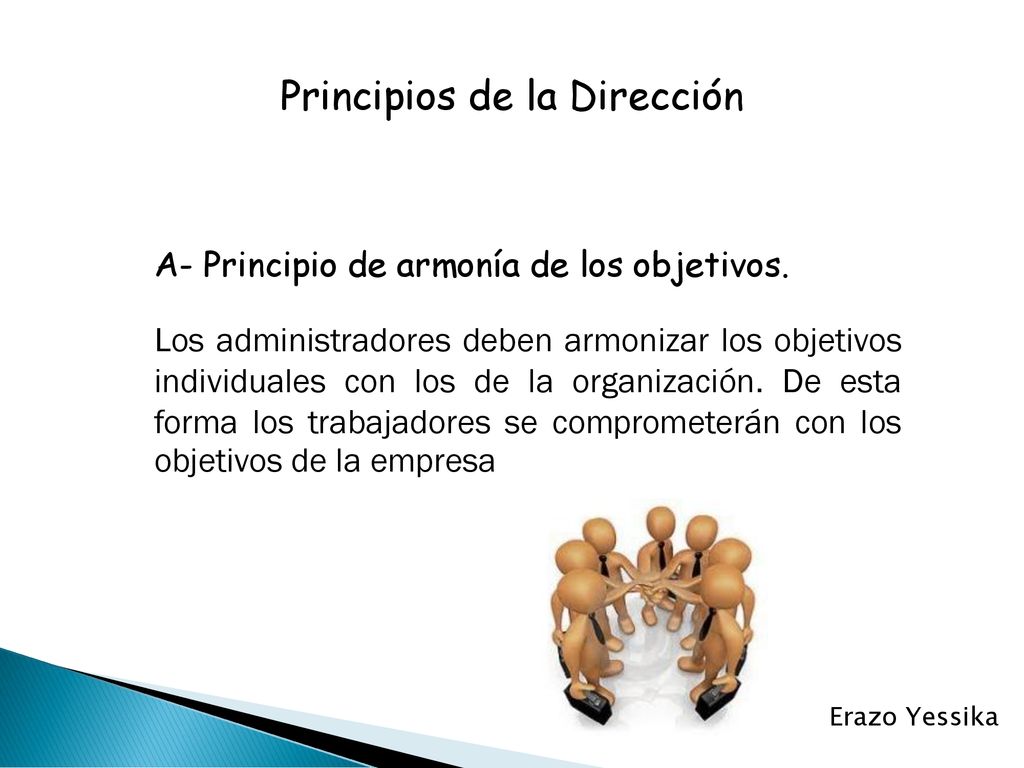 Principios de la Dirección

A- Principio de armonía de los objetivos.

Los administradores deben armonizar los objetivos individuales con los de la organización. De esta forma los trabajadores se comprometerán con los objetivos de la empresa

Erazo Yessika